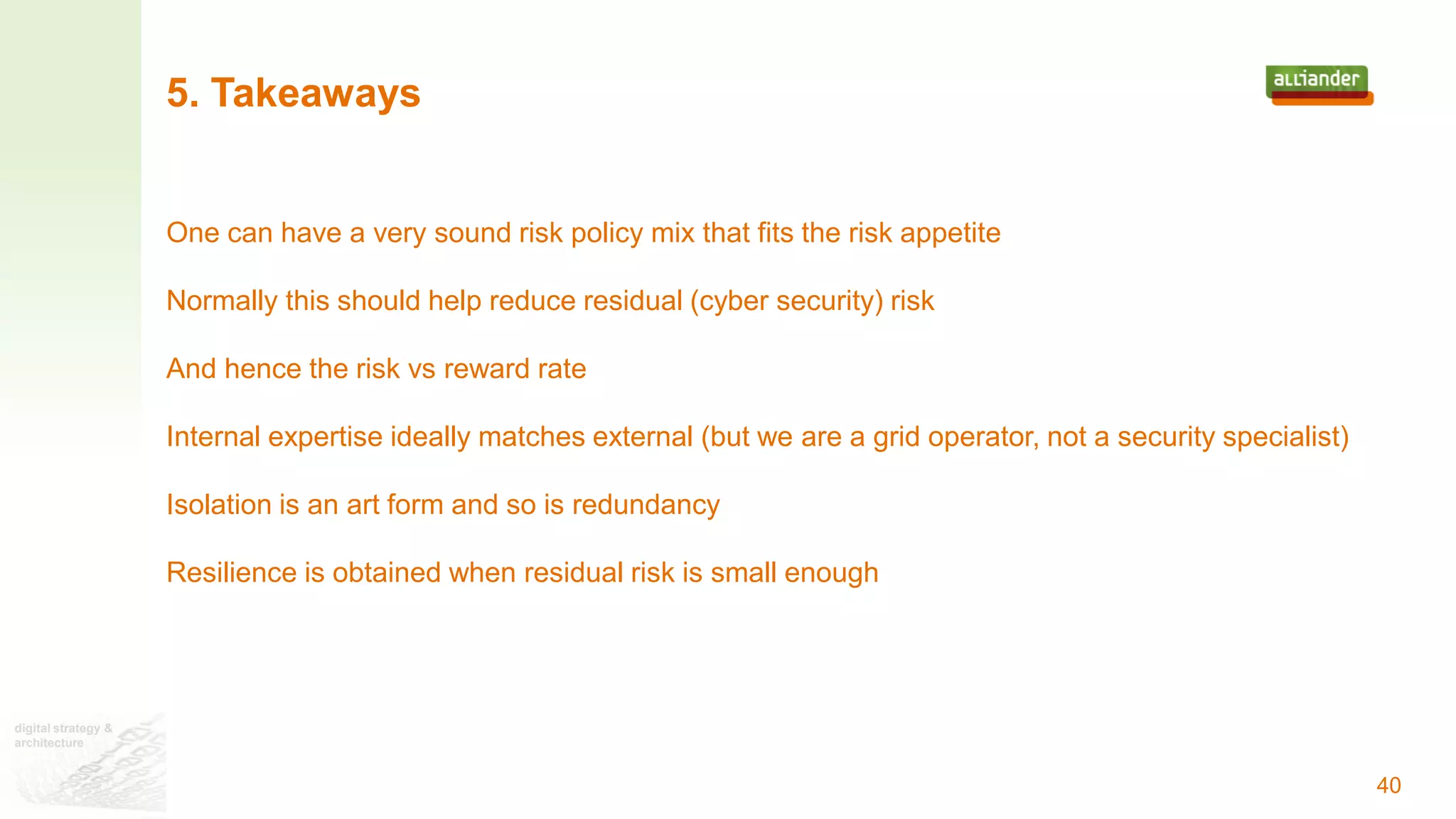 5. Takeaways

alliander

One can have a very sound risk policy mix that fits the risk appetite

Normally this should help reduce residual (cyber security) risk

And hence the risk vs reward rate

Internal expertise ideally matches external (but we are a grid operator, not a security specialist)

Isolation is an art form and so is redundancy

Resilience is obtained when residual risk is small enough

digital strategy & architecture

40